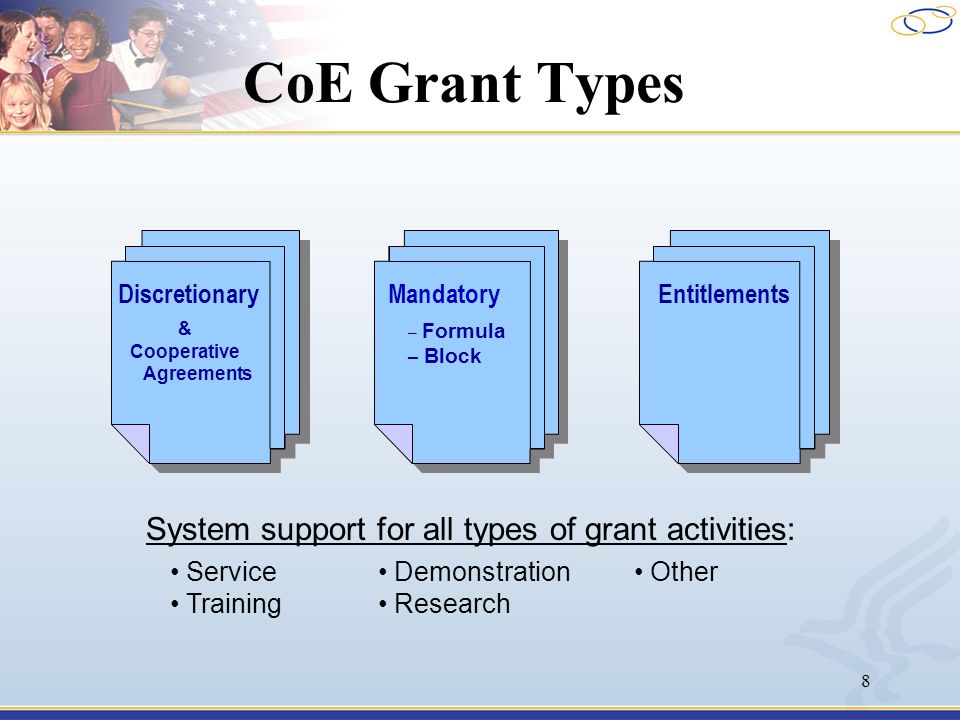 CoE Grant Types

Discretionary
&
Cooperative Agreements

Mandatory
– Formula
– Block

Entitlements

System support for all types of grant activities:

• Service
• Training

• Demonstration
• Research

• Other

8